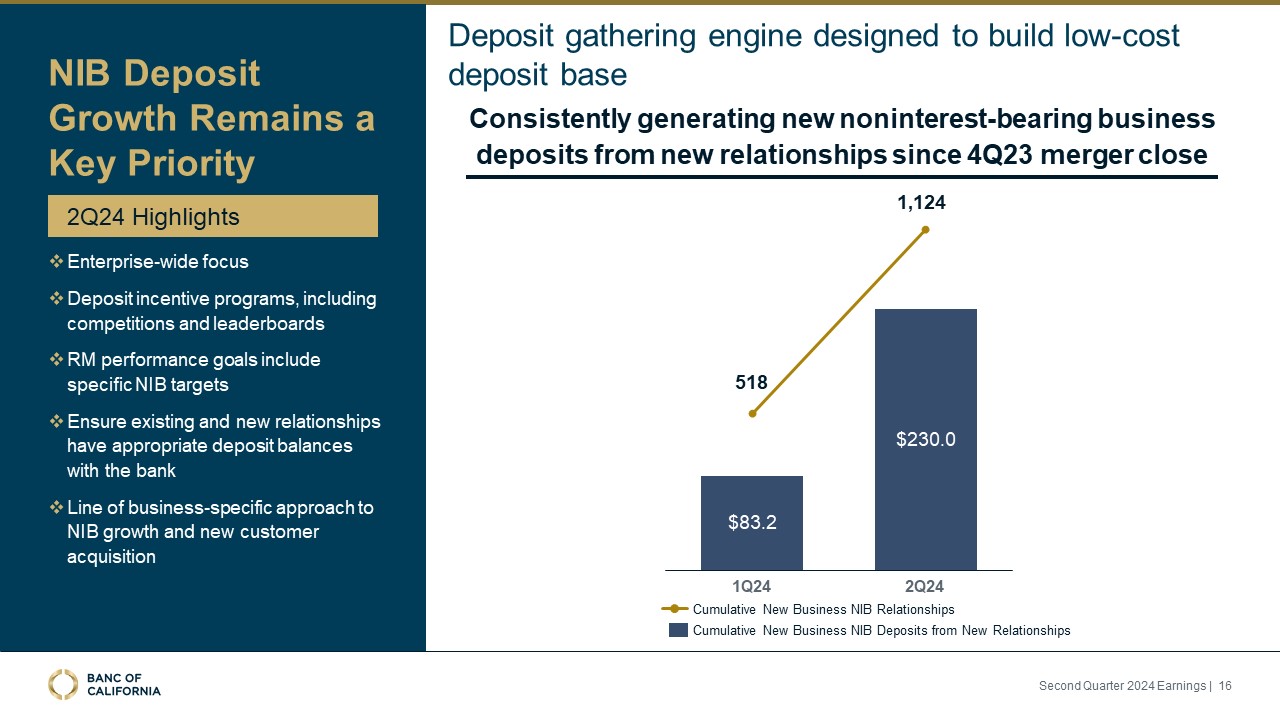 NIB Deposit Growth Remains a Key Priority

2Q24 Highlights

❖ Enterprise-wide focus

❖ Deposit incentive programs, including competitions and leaderboards

❖ RM performance goals include specific NIB targets

❖ Ensure existing and new relationships have appropriate deposit balances with the bank

❖ Line of business-specific approach to NIB growth and new customer acquisition

Deposit gathering engine designed to build low-cost deposit base

Consistently generating new noninterest-bearing business deposits from new relationships since 4Q23 merger close

1,124

518

$230.0

$83.2

1Q24

2Q24

Cumulative New Business NIB Relationships

Cumulative New Business NIB Deposits from New Relationships

BANC OF CALIFORNIA

Second Quarter 2024 Earnings | 16